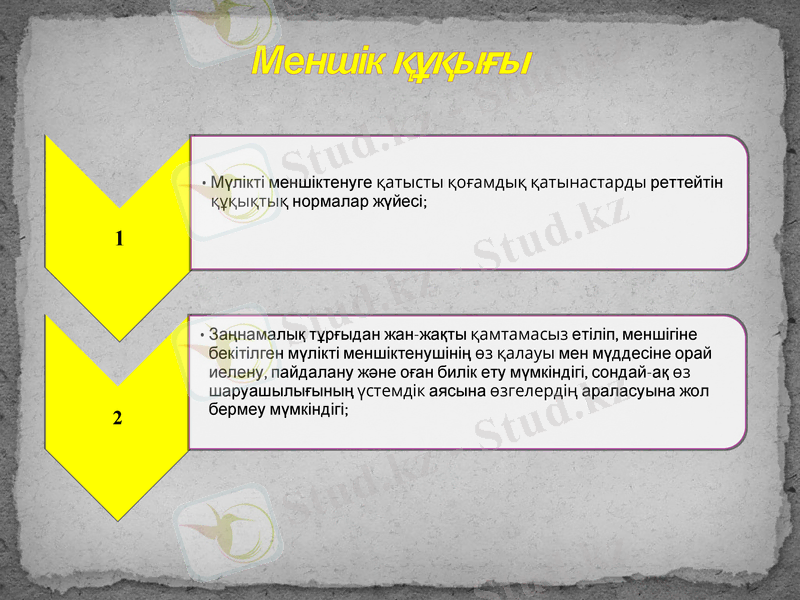 Меншік құқығы

1

• Мүлікті меншіктенуге қатысты қоғамдық қатынастарды реттейтін құқықтық нормалар жүйесі;

2

• Заңнамалық тұрғыдан жан-жақты қамтамасыз етіліп, меншігіне бекітілген мүлікті меншіктенушінің өз қалауы мен мүддесіне орай иелену, пайдалану және оған билік ету мүмкіндігі, сондай-ақ өз шаруашылығының үстемдік аясына өзгелердің араласуына жол бермеу мүмкіндігі;

Stud.kz
Stud.kz
Stud.kz
Stud.kz